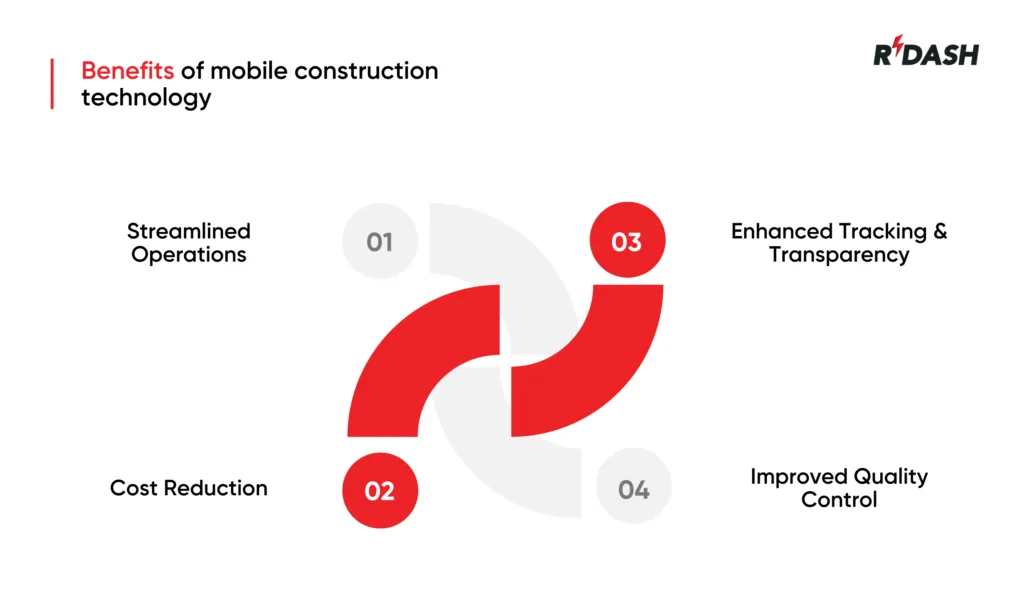 Benefits of mobile construction technology

RDASH

Streamlined Operations

01

03

Enhanced Tracking & Transparency

Cost Reduction

02

04

Improved Quality Control